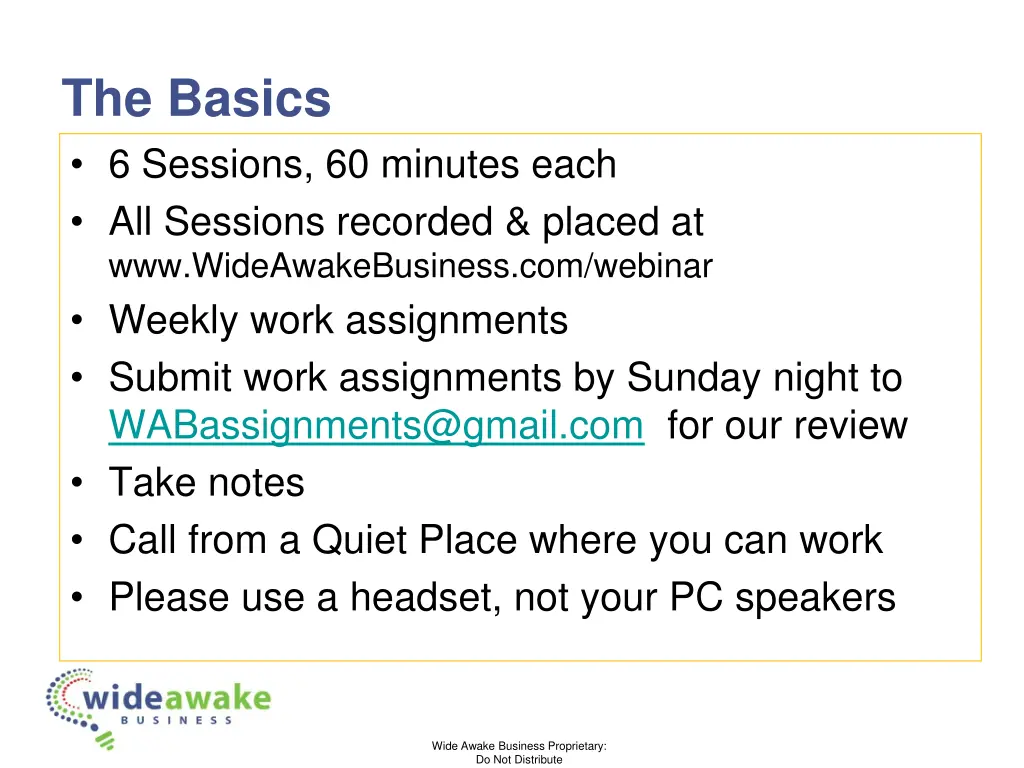 The Basics

• 6 Sessions, 60 minutes each
• All Sessions recorded & placed at www.WideAwakeBusiness.com/webinar
• Weekly work assignments
• Submit work assignments by Sunday night to WABassignments@gmail.com for our review
• Take notes
• Call from a Quiet Place where you can work
• Please use a headset, not your PC speakers

wideawake BUSINESS

Wide Awake Business Proprietary: Do Not Distribute